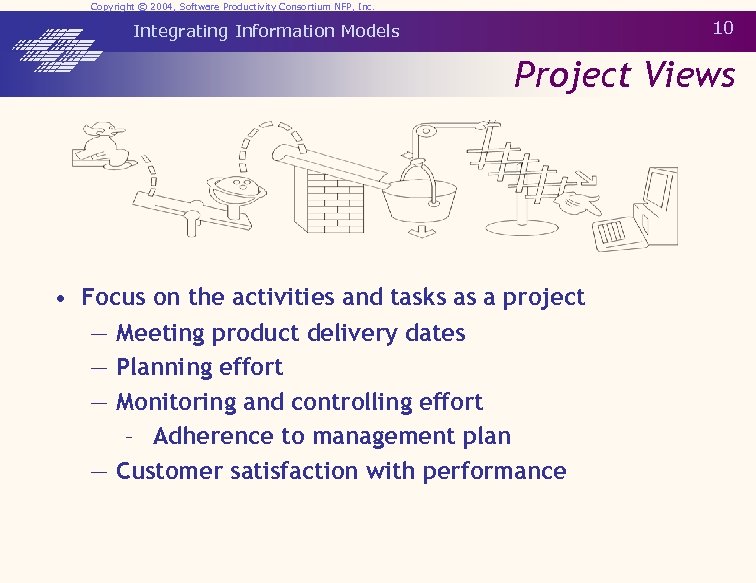 Copyright © 2004, Software Productivity Consortium NFP, Inc.

Integrating Information Models

10

Project Views

• Focus on the activities and tasks as a project
— Meeting product delivery dates
— Planning effort
— Monitoring and controlling effort
– Adherence to management plan
— Customer satisfaction with performance